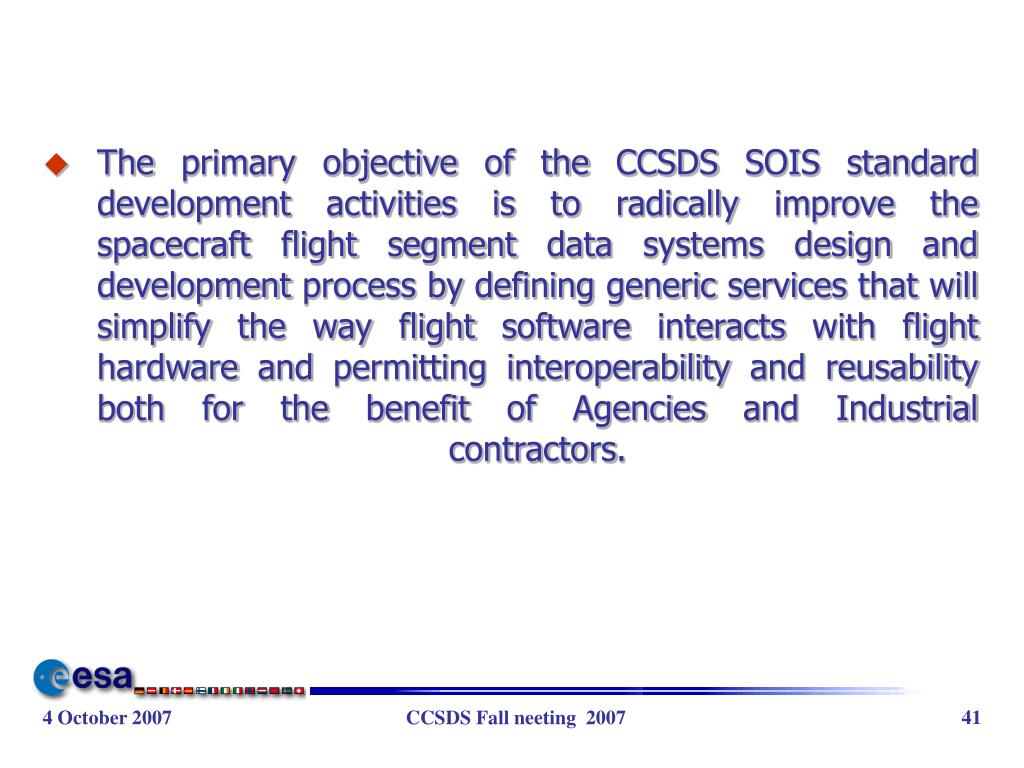 The primary objective of the CCSDS SOIS standard development activities is to radically improve the spacecraft flight segment data systems design and development process by defining generic services that will simplify the way flight software interacts with flight hardware and permitting interoperability and reusability both for the benefit of Agencies and Industrial contractors.

esa

4 October 2007

CCSDS Fall neeting 2007

41